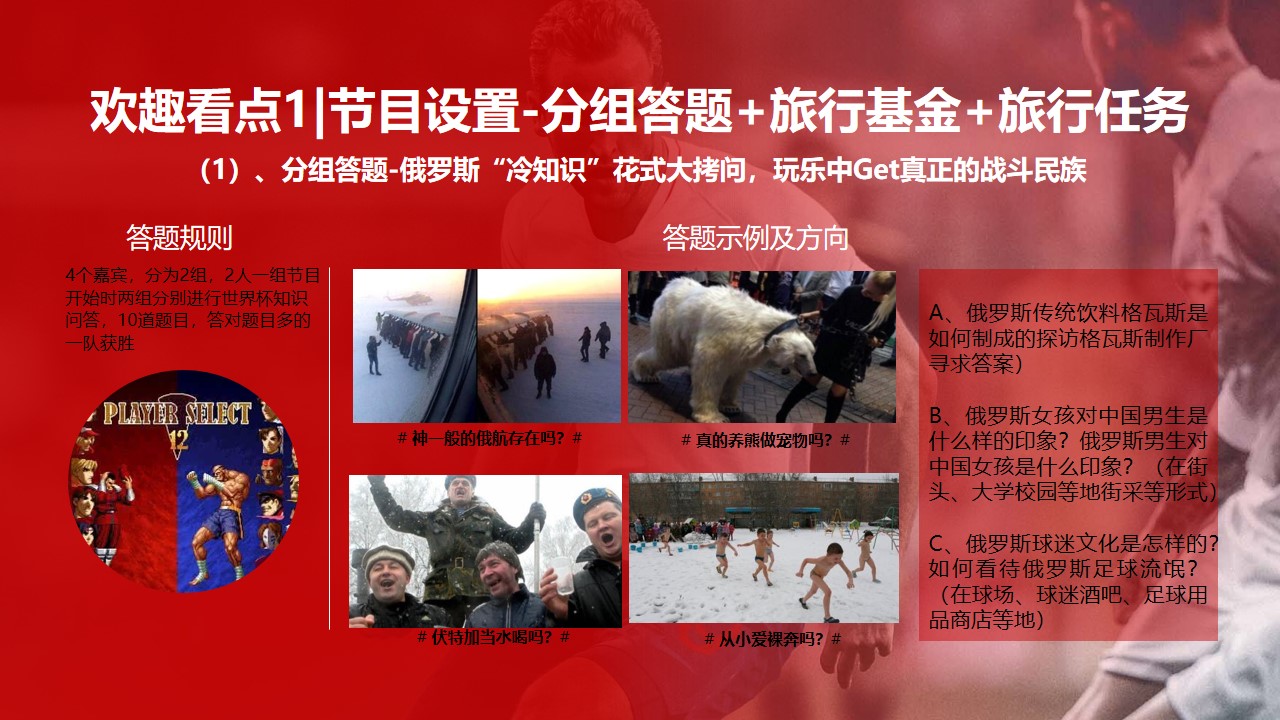 欢趣看点1|节目设置-分组答题+旅行基金+旅行任务

（1）、分组答题-俄罗斯“冷知识”花式大拷问，玩乐中Get真正的战斗民族

答题规则

4个嘉宾，分为2组，2人一组节目开始时两组分别进行世界杯知识问答，10道题目，答对题目多的一队获胜

PLAYER SELECT
12

答题示例及方向

# 神一般的俄航存在吗？#

# 真的养熊做宠物吗？#

# 伏特加当水喝吗？#

# 从小爱裸奔吗？#

A、俄罗斯传统饮料格瓦斯是如何制成的探访格瓦斯制作厂寻求答案）

B、俄罗斯女孩对中国男生是什么样的印象？俄罗斯男生对中国女孩是什么印象？（在街头、大学校园等地街采等形式）

C、俄罗斯球迷文化是怎样的？如何看待俄罗斯足球流氓？（在球场、球迷酒吧、足球用品商店等地）